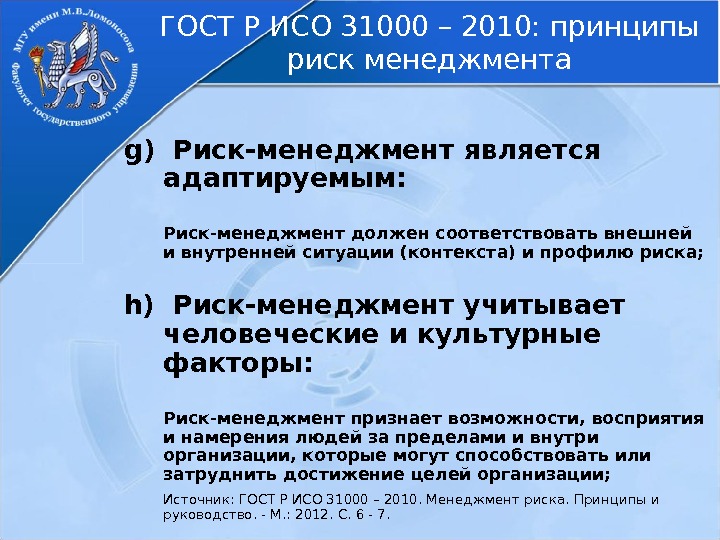 МГУ имени М.В.Ломоносова
Факультет государственного управления

ГОСТ Р ИСО 31000 – 2010: принципы риск менеджмента

g) Риск-менеджмент является адаптируемым:

Риск-менеджмент должен соответствовать внешней и внутренней ситуации (контекста) и профилю риска;

h) Риск-менеджмент учитывает человеческие и культурные факторы:

Риск-менеджмент признает возможности, восприятия и намерения людей за пределами и внутри организации, которые могут способствовать или затруднить достижение целей организации;

Источник: ГОСТ Р ИСО 31000 – 2010. Менеджмент риска. Принципы и руководство. - М.: 2012. С. 6 - 7.